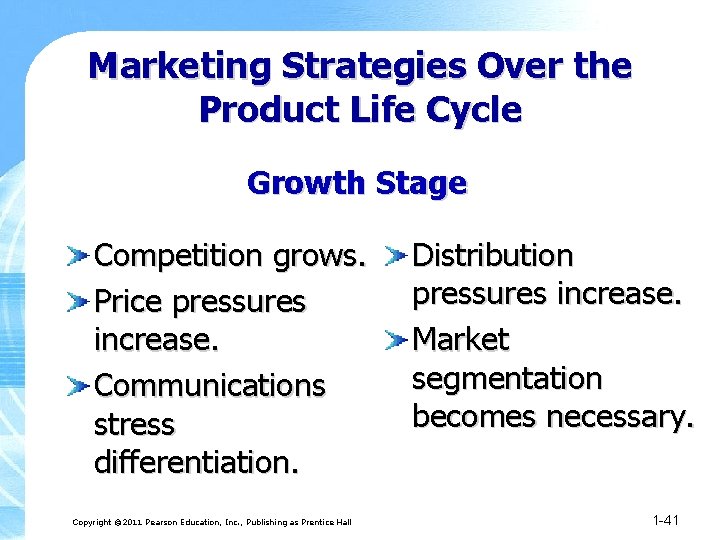 Marketing Strategies Over the Product Life Cycle

Growth Stage

Competition grows.

Price pressures increase.

Communications stress differentiation.

Distribution pressures increase.

Market segmentation becomes necessary.

Copyright ©2011 Pearson Education, Inc., Publishing as Prentice Hall

1-41